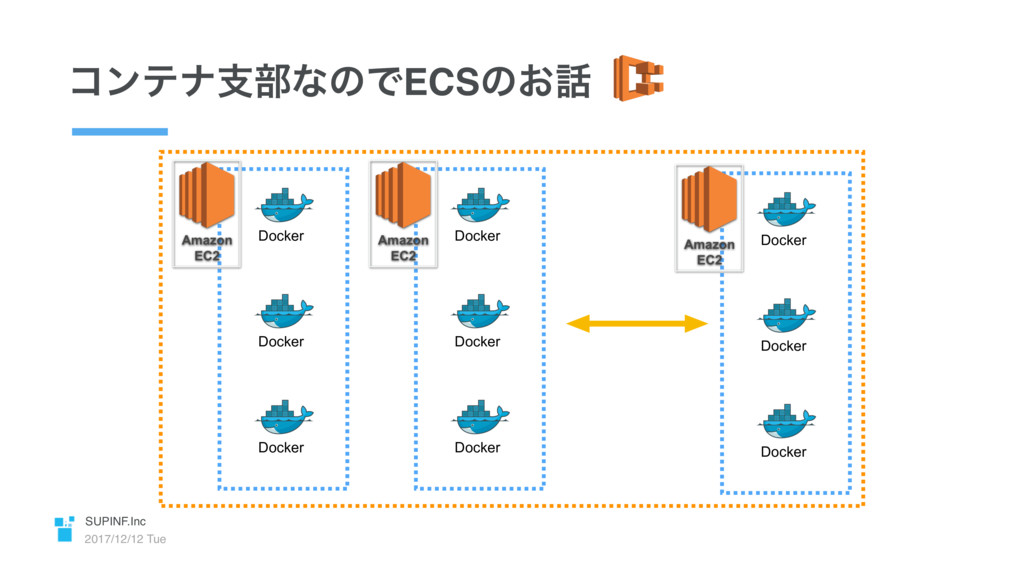 コンテナ支部なのでECSのお話

Amazon EC2

Docker

Docker

Docker

Amazon EC2

Docker

Docker

Docker

Amazon EC2

Docker

Docker

Docker

SUPINF.Inc
2017/12/12 Tue